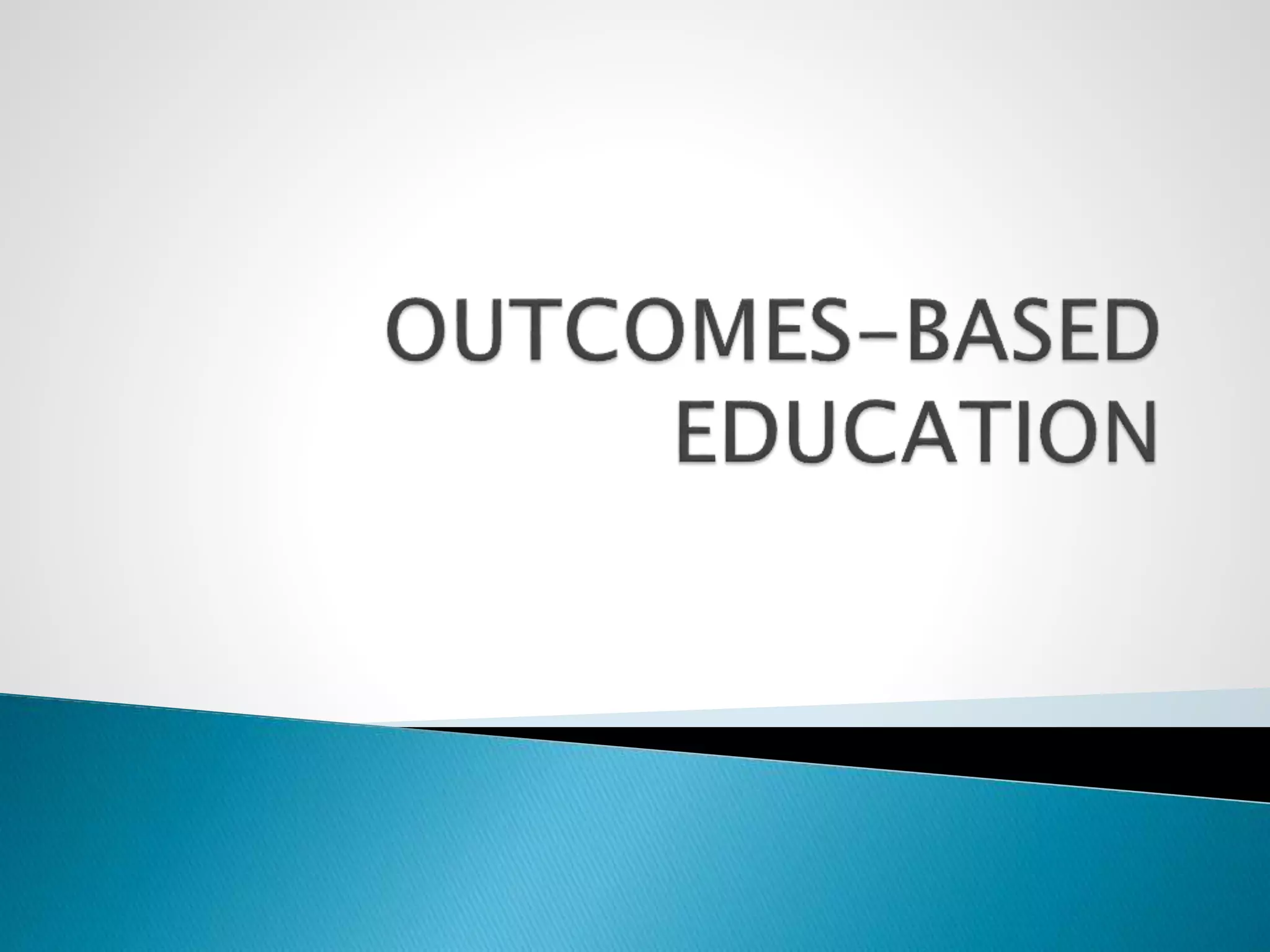 OUTCOMES-BASED EDUCATION